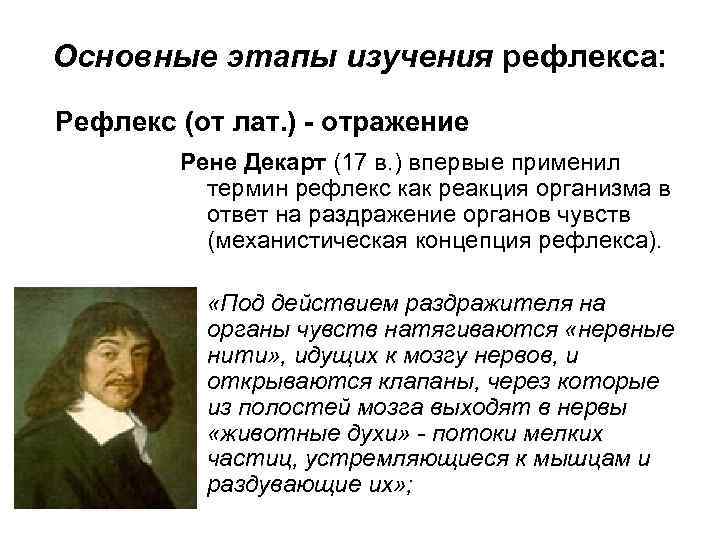 Основные этапы изучения рефлекса:

Рефлекс (от лат.) - отражение

Рене Декарт (17 в.) впервые применил термин рефлекс как реакция организма в ответ на раздражение органов чувств (механистическая концепция рефлекса).

«Под действием раздражителя на органы чувств натягиваются «нервные нити», идущих к мозгу нервов, и открываются клапаны, через которые из полостей мозга выходят в нервы «животные духи» - потоки мелких частиц, устремляющиеся к мышцам и раздувающие их»;